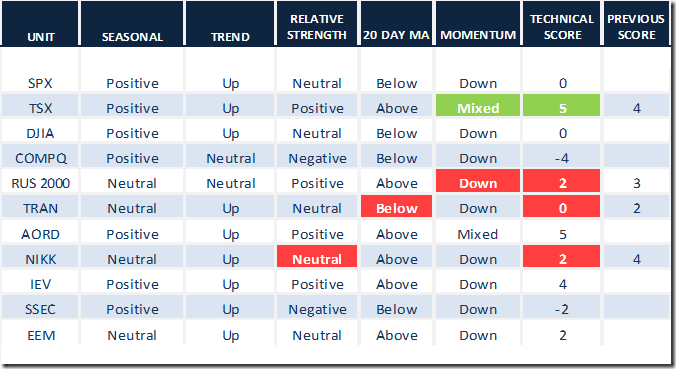 | UNIT | SEASONAL | TREND | RELATIVE STRENGTH | 20 DAY MA | MOMENTUM | TECHNICAL SCORE | PREVIOUS SCORE |
|---|---|---|---|---|---|---|---|
| SPX | Positive | Up | Neutral | Below | Down | 0 | |
| TSX | Positive | Up | Positive | Above | Mixed | 5 | 4 |
| DJIA | Positive | Up | Neutral | Below | Down | 0 | |
| COMPQ | Positive | Neutral | Negative | Below | Down | -4 | |
| RUS 2000 | Neutral | Neutral | Positive | Above | Down | 2 | 3 |
| TRAN | Neutral | Up | Neutral | Below | Down | 0 | 2 |
| AORD | Positive | Up | Positive | Above | Mixed | 5 | |
| NIKK | Neutral | Up | Neutral | Above | Down | 2 | 4 |
| IEV | Positive | Up | Positive | Above | Down | 4 | |
| SSEC | Positive | Up | Negative | Below | Down | -2 | |
| EEM | Neutral | Up | Neutral | Above | Down | 2 | |